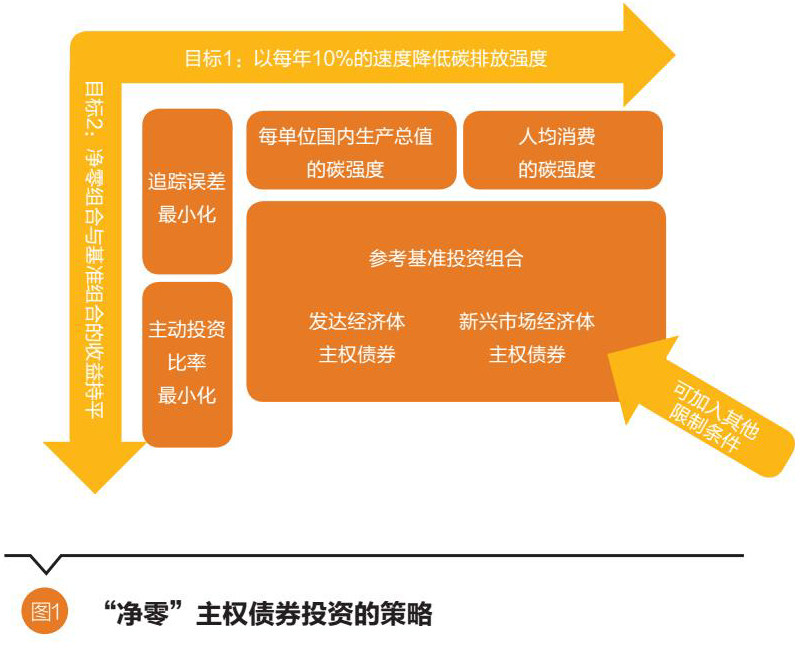 目标1：以每年10%的速度降低碳排放强度

目标2：净零组合与基准组合的收益持平

追踪误差最小化

主动投资比率最小化

每单位国内生产总值的碳强度

人均消费的碳强度

参考基准投资组合

发达经济体主权债券

新兴市场经济体主权债券

可加入其他限制条件

图1 “净零”主权债券投资的策略